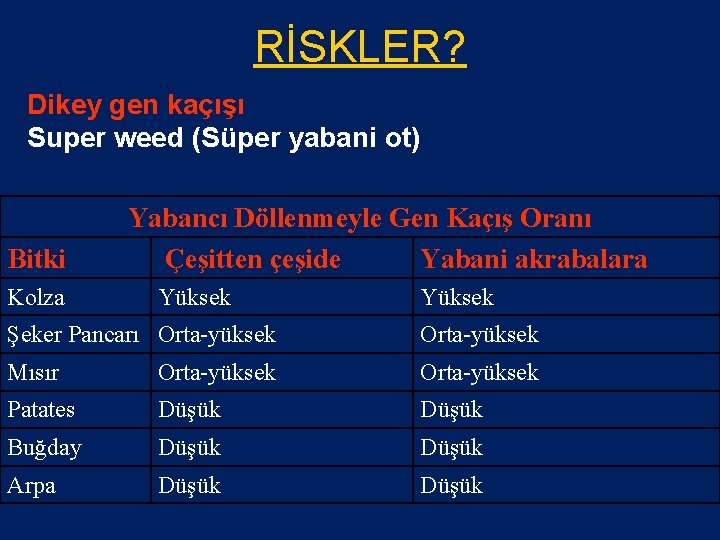 RİSKLER?

Dikey gen kaçışı
Super weed (Süper yabani ot)

Yabancı Döllenmeyle Gen Kaçış Oranı

| Bitki | Çeşitten çeşide | Yabani akrabalara |
|---|---|---|
| Kolza | Yüksek | Yüksek |
| Şeker Pancarı | Orta-yüksek | Orta-yüksek |
| Mısır | Orta-yüksek | Orta-yüksek |
| Patates | Düşük | Düşük |
| Buğday | Düşük | Düşük |
| Arpa | Düşük | Düşük |